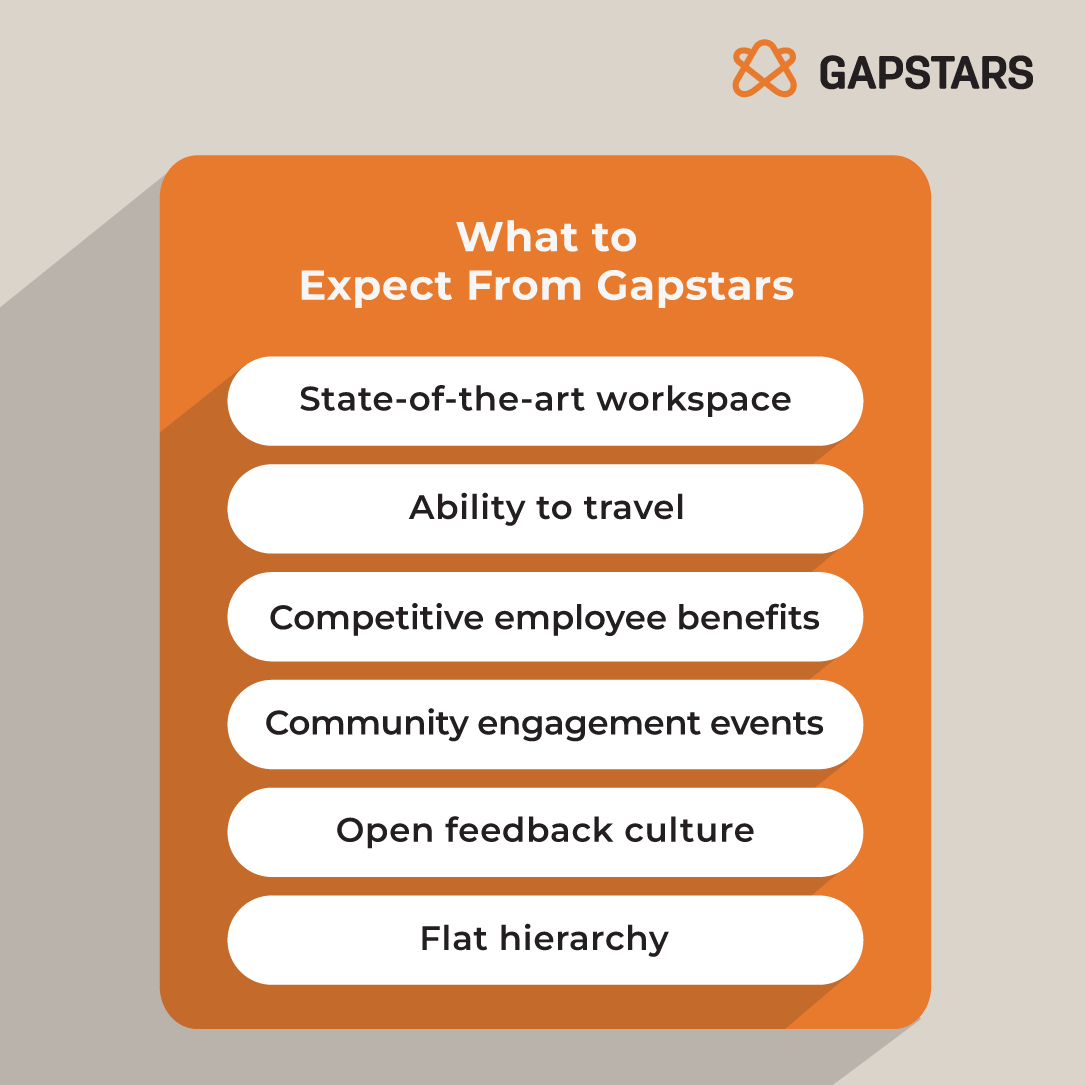 GAPSTARS

What to
Expect From Gapstars

State-of-the-art workspace

Ability to travel

Competitive employee benefits

Community engagement events

Open feedback culture

Flat hierarchy